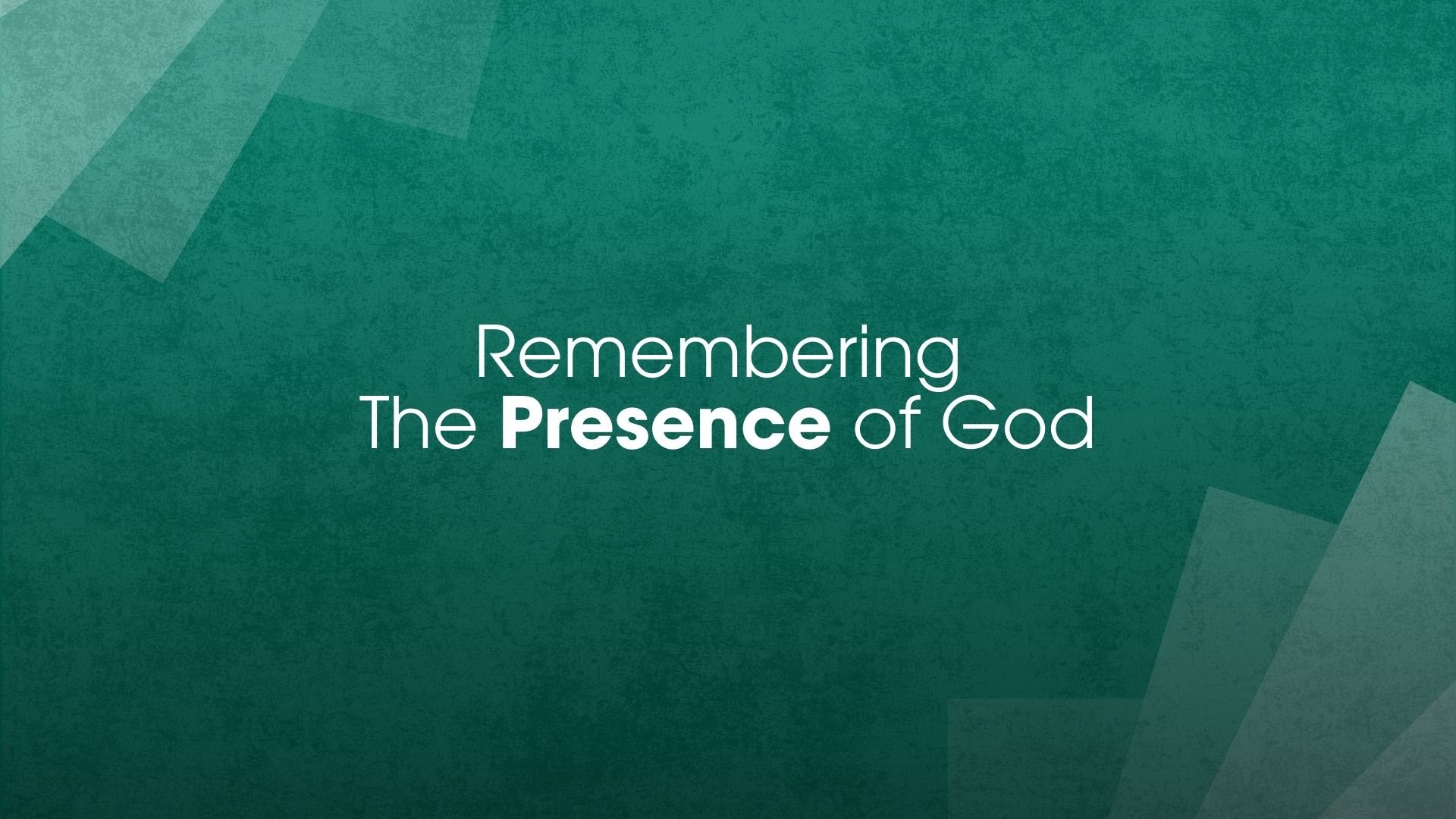 Remembering
The Presence of God